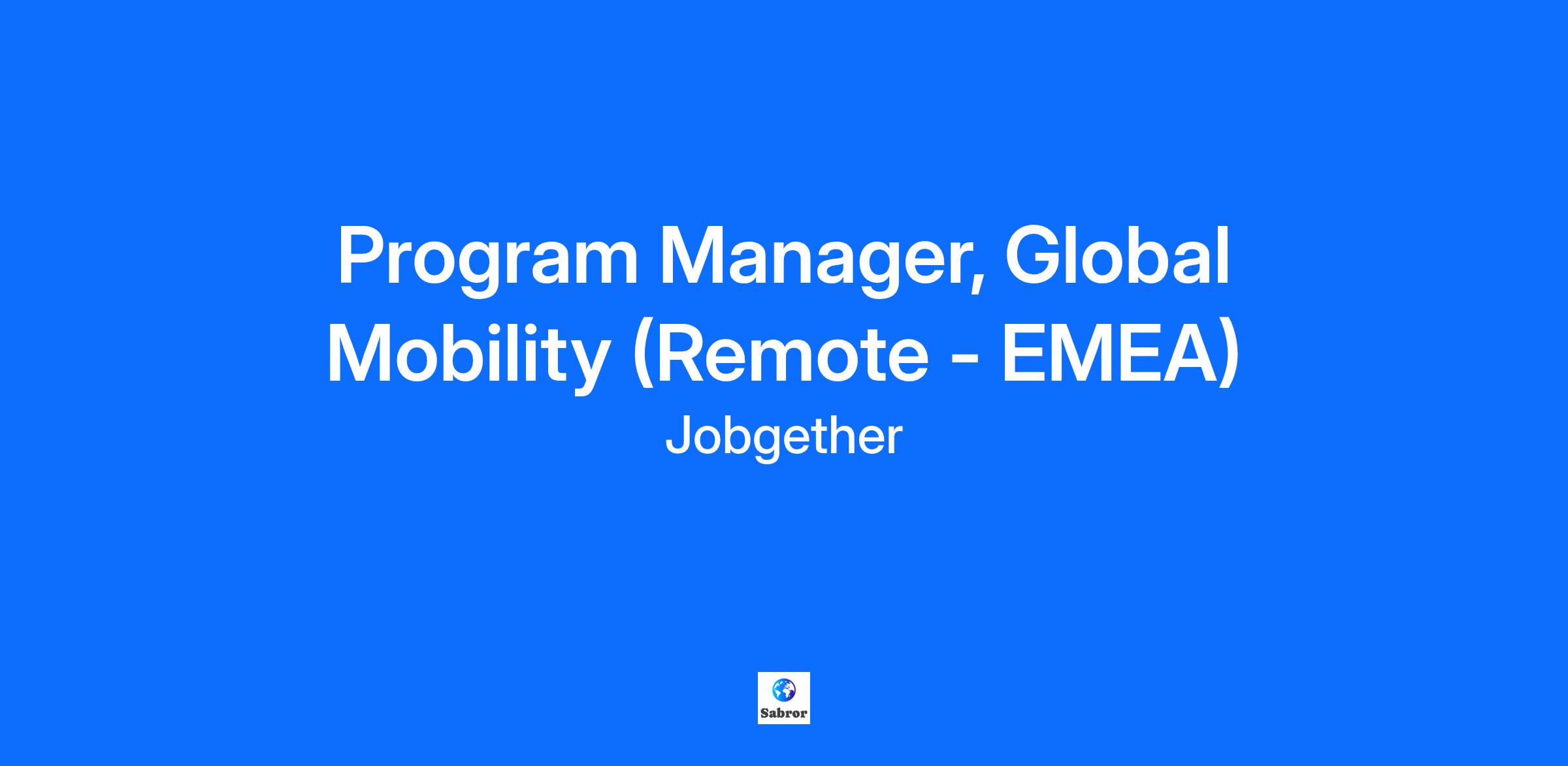 Program Manager, Global Mobility (Remote - EMEA)

Jobgether

Sabror